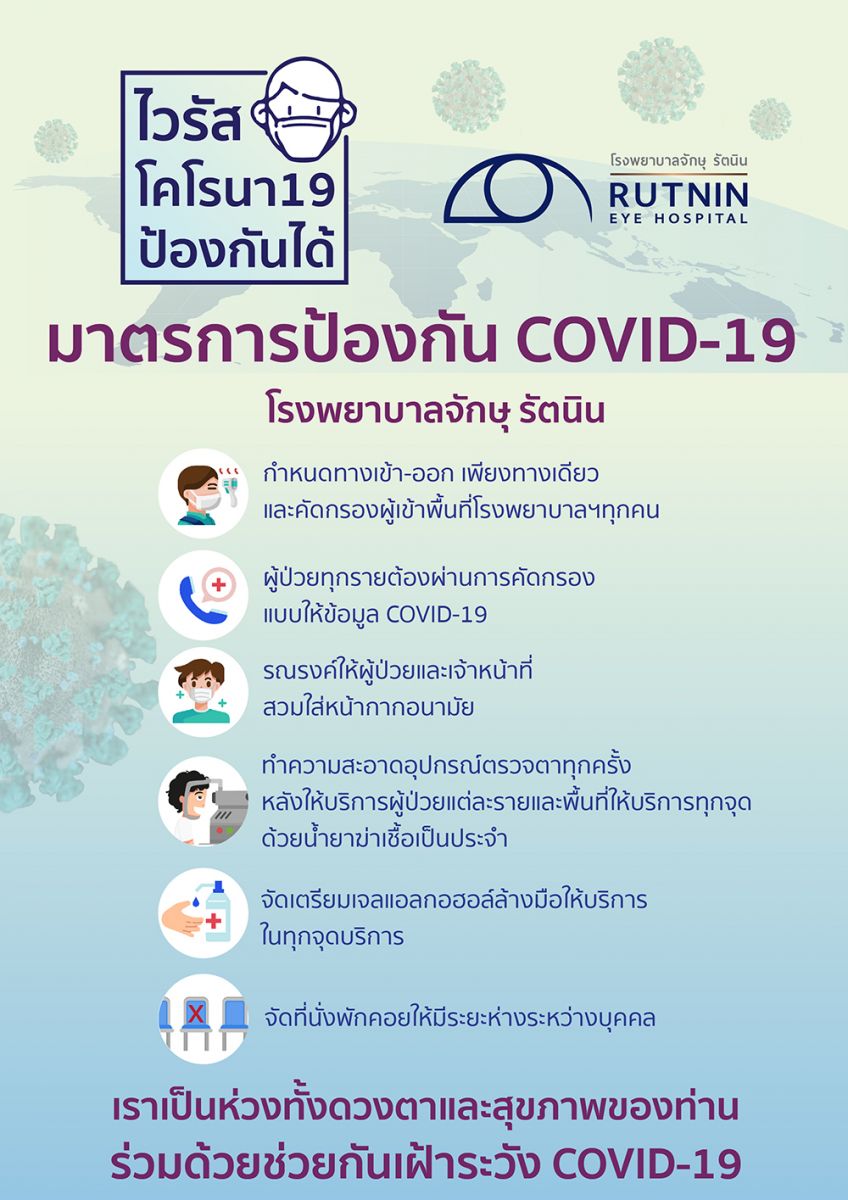 ไวรัส โคโรนา19 ป้องกันได้

โรงพยาบาลจักษุ รัตนิน
RUTNIN EYE HOSPITAL

มาตรการป้องกัน COVID-19

โรงพยาบาลจักษุ รัตนิน

กำหนดทางเข้า-ออก เพียงทางเดียว และคัดกรองผู้เข้าพื้นที่โรงพยาบาลฯทุกคน

ผู้ป่วยทุกรายต้องผ่านการคัดกรอง แบบให้ข้อมูล COVID-19

รณรงค์ให้ผู้ป่วยและเจ้าหน้าที่ สวมใส่หน้ากากอนามัย

ทำความสะอาดอุปกรณ์ตรวจตาทุกครั้ง หลังให้บริการผู้ป่วยแต่ละรายและพื้นที่ให้บริการทุกจุด ด้วยน้ำยาฆ่าเชื้อเป็นประจำ

จัดเตรียมเจลแอลกอฮอล์ล้างมือให้บริการ ในทุกจุดบริการ

จัดที่นั่งพักคอยให้มีระยะห่างระหว่างบุคคล

เราเป็นห่วงทั้งดวงตาและสุขภาพของท่าน
ร่วมด้วยช่วยกันเฝ้าระวัง COVID-19